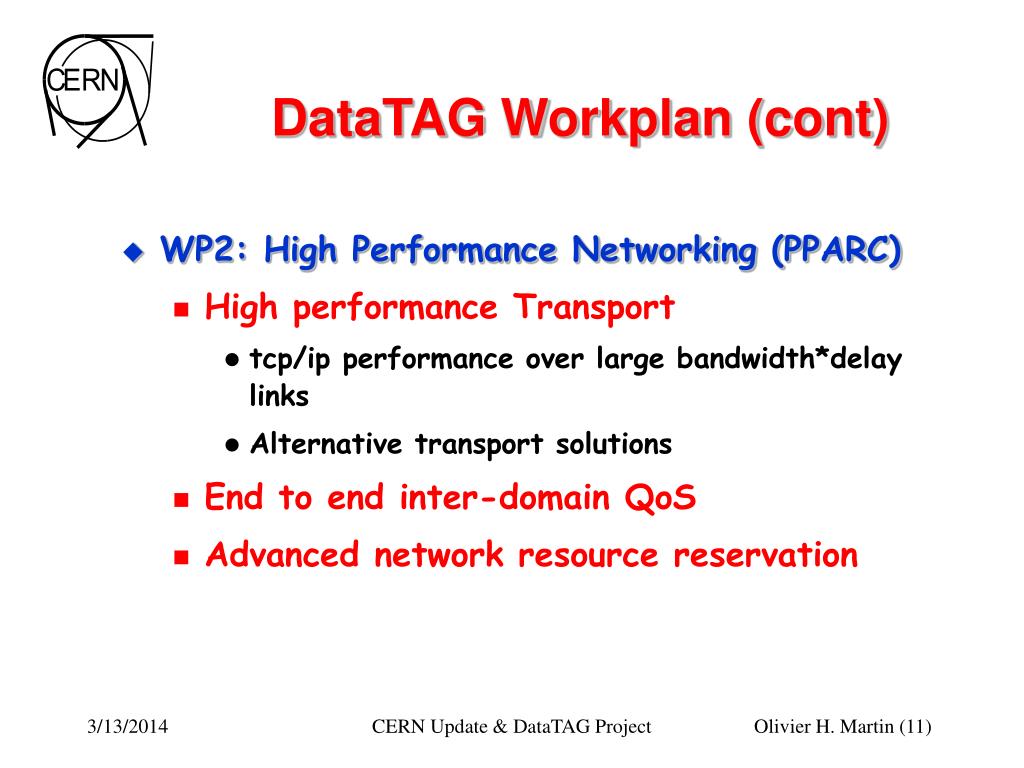 CERN

DataTAG Workplan (cont)

WP2: High Performance Networking (PPARC)

High performance Transport

tcp/ip performance over large bandwidth*delay links

Alternative transport solutions

End to end inter-domain QoS

Advanced network resource reservation

3/13/2014 CERN Update & DataTAG Project Olivier H. Martin (11)